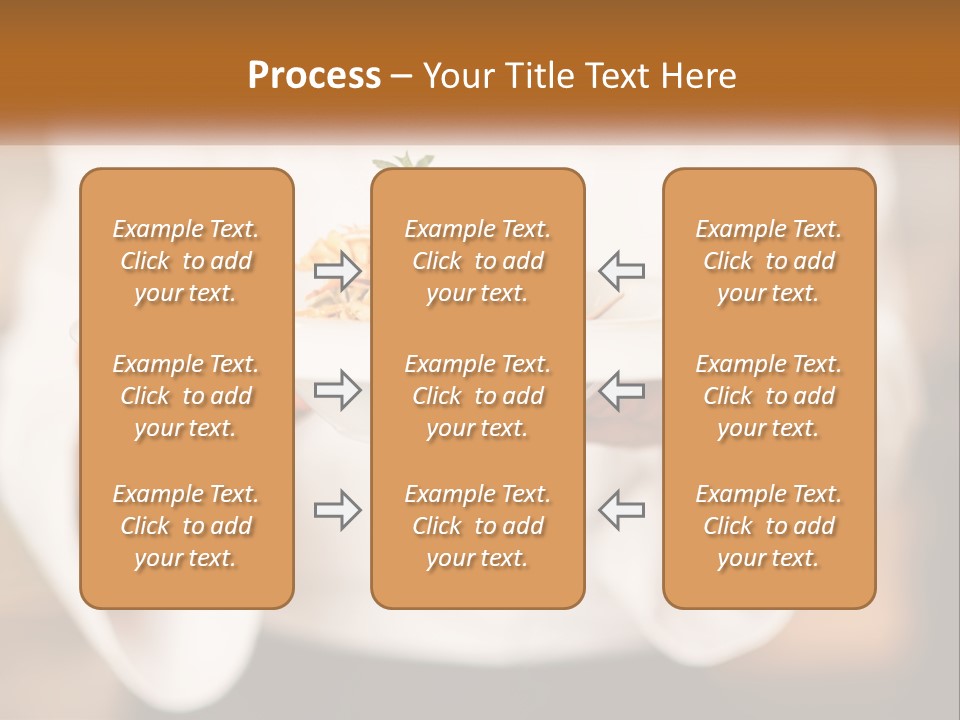 Process – Your Title Text Here

Example Text. Click to add your text.

Example Text. Click to add your text.

Example Text. Click to add your text.

Example Text. Click to add your text.

Example Text. Click to add your text.

Example Text. Click to add your text.

Example Text. Click to add your text.

Example Text. Click to add your text.

Example Text. Click to add your text.